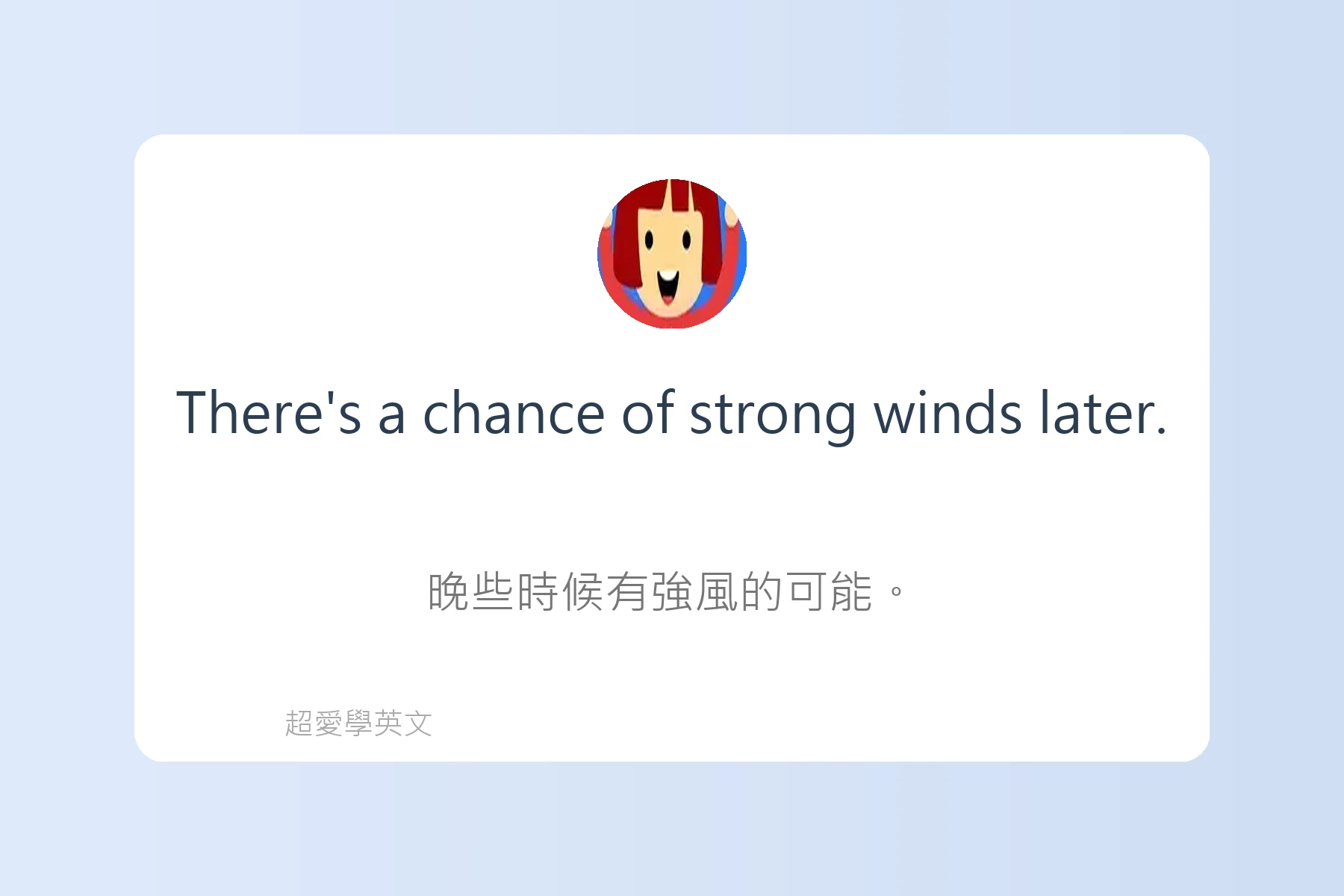 There's a chance of strong winds later.

晚些時候有強風的可能。

超愛學英文